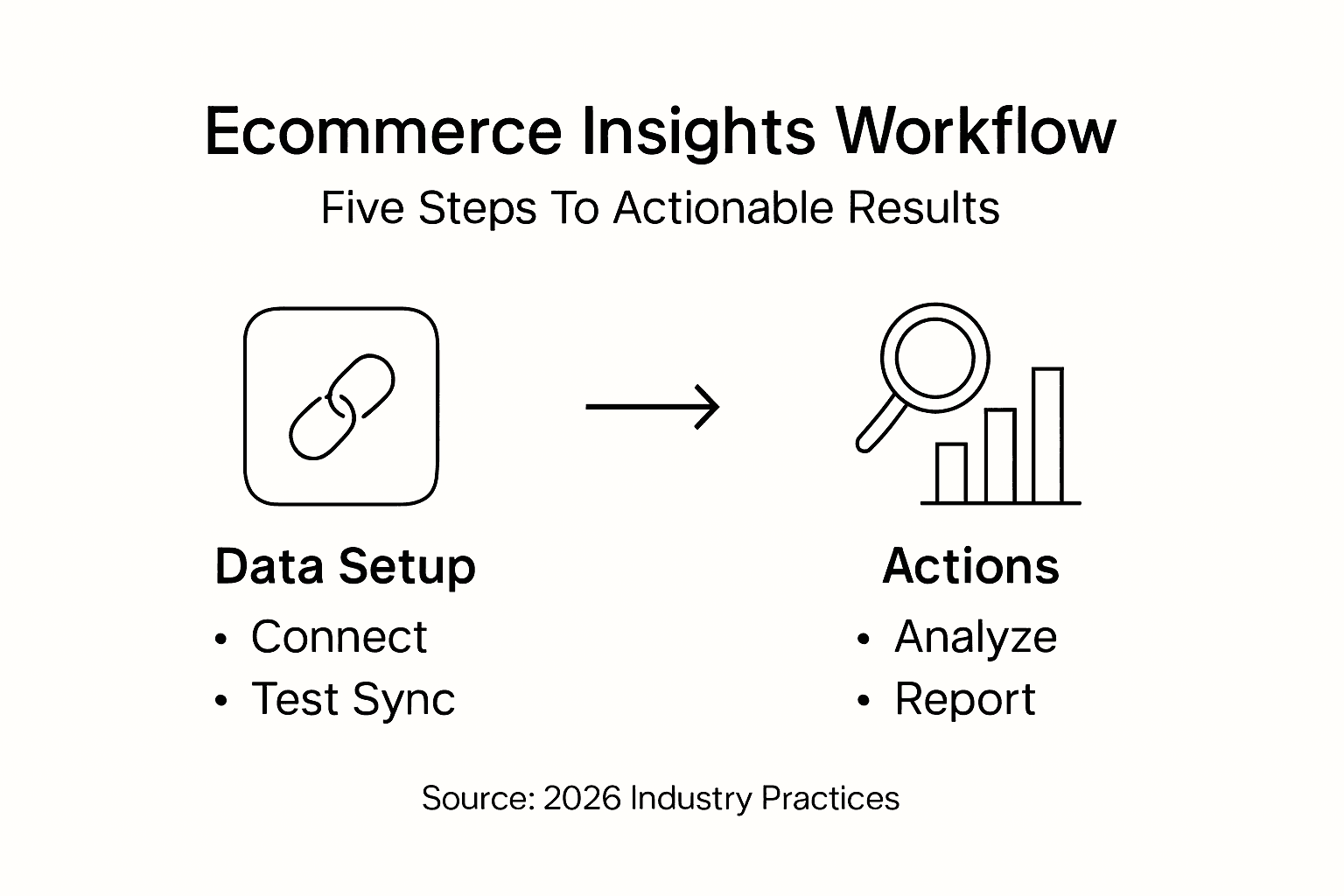 Ecommerce Insights Workflow

Five Steps To Actionable Results

Data Setup
• Connect
• Test Sync

Actions
• Analyze
• Report

Source: 2026 Industry Practices